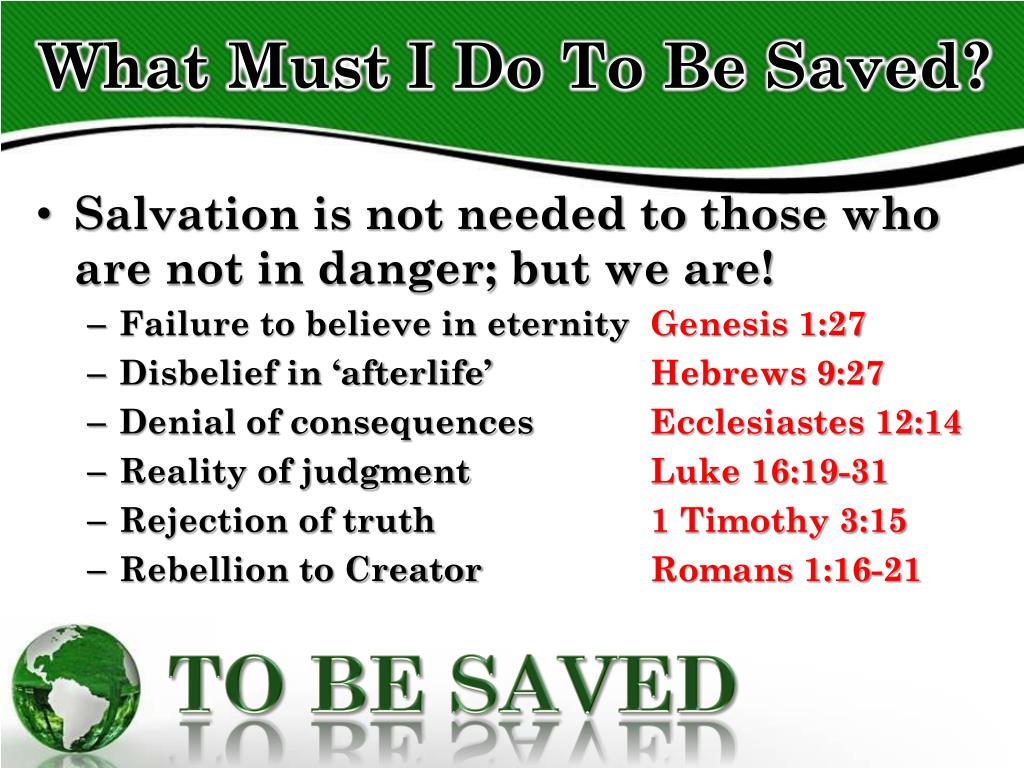 What Must I Do To Be Saved?

• Salvation is not needed to those who are not in danger; but we are!
– Failure to believe in eternity Genesis 1:27
– Disbelief in ‘afterlife’ Hebrews 9:27
– Denial of consequences Ecclesiastes 12:14
– Reality of judgment Luke 16:19-31
– Rejection of truth 1 Timothy 3:15
– Rebellion to Creator Romans 1:16-21

TO BE SAVED